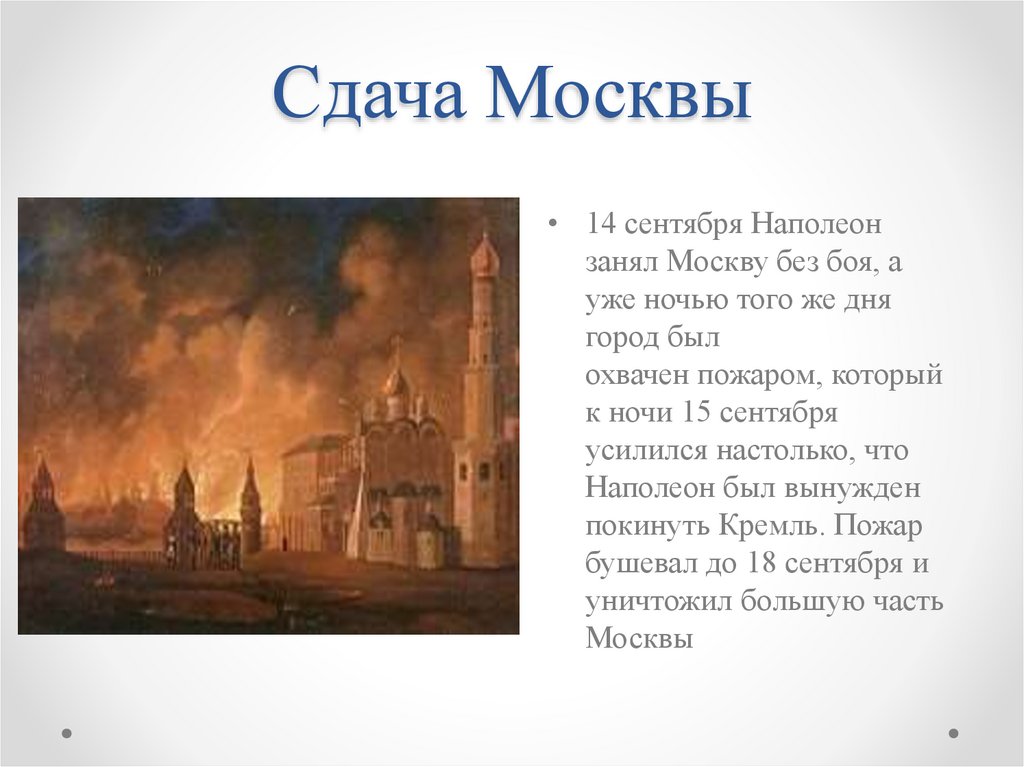 Сдача Москвы

• 14 сентября Наполеон занял Москву без боя, а уже ночью того же дня город был охвачен пожаром, который к ночи 15 сентября усилился настолько, что Наполеон был вынужден покинуть Кремль. Пожар бушевал до 18 сентября и уничтожил большую часть Москвы